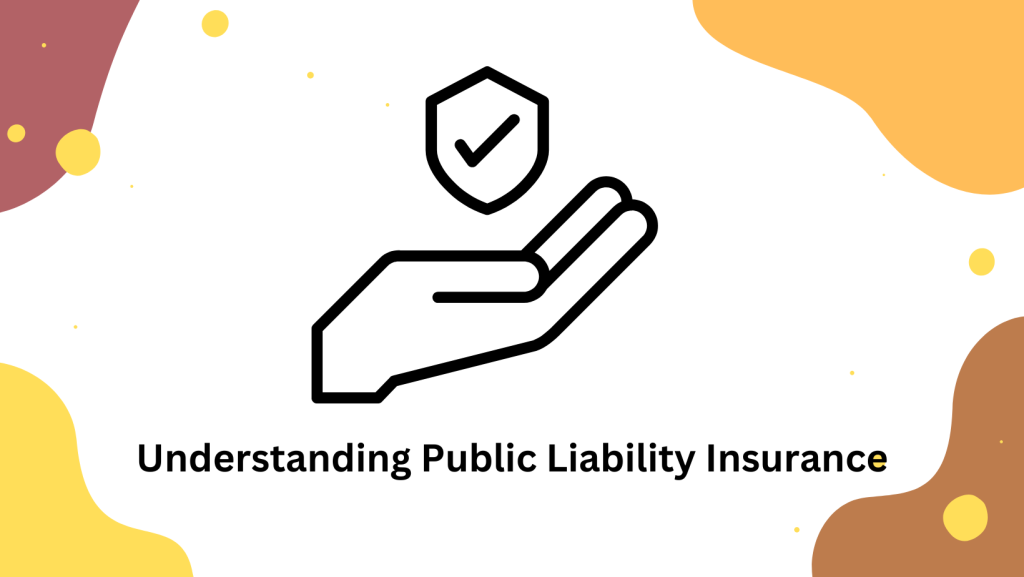 Understanding Public Liability Insurance